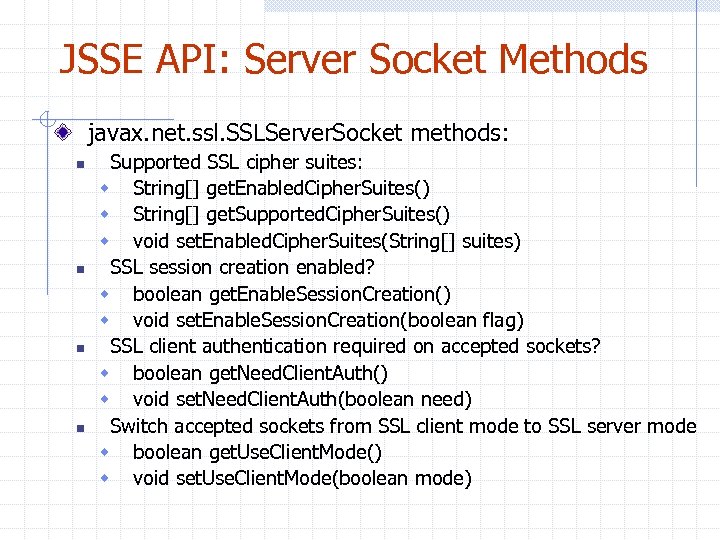 JSSE API: Server Socket Methods

javax.net.ssl.SSLServerSocket methods:

Supported SSL cipher suites:

String[] getEnabledCipherSuites()

String[] getSupportedCipherSuites()

void setEnabledCipherSuites(String[] suites)

SSL session creation enabled?

boolean getEnableSessionCreation()

void setEnableSessionCreation(boolean flag)

SSL client authentication required on accepted sockets?

boolean getNeedClientAuth()

void setNeedClientAuth(boolean need)

Switch accepted sockets from SSL client mode to SSL server mode

boolean getUseClientMode()

void setUseClientMode(boolean mode)